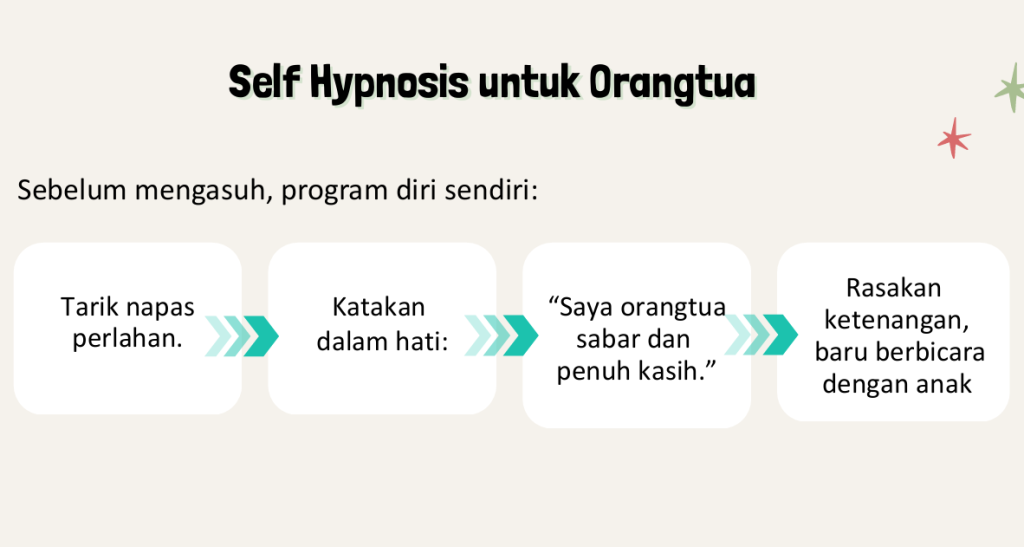 Self Hypnosis untuk Orangtua

Sebelum mengasuh, program diri sendiri:

Tarik napas perlahan.

Katakan dalam hati:

“Saya orangtua sabar dan penuh kasih.”

Rasakan ketenangan, baru berbicara dengan anak